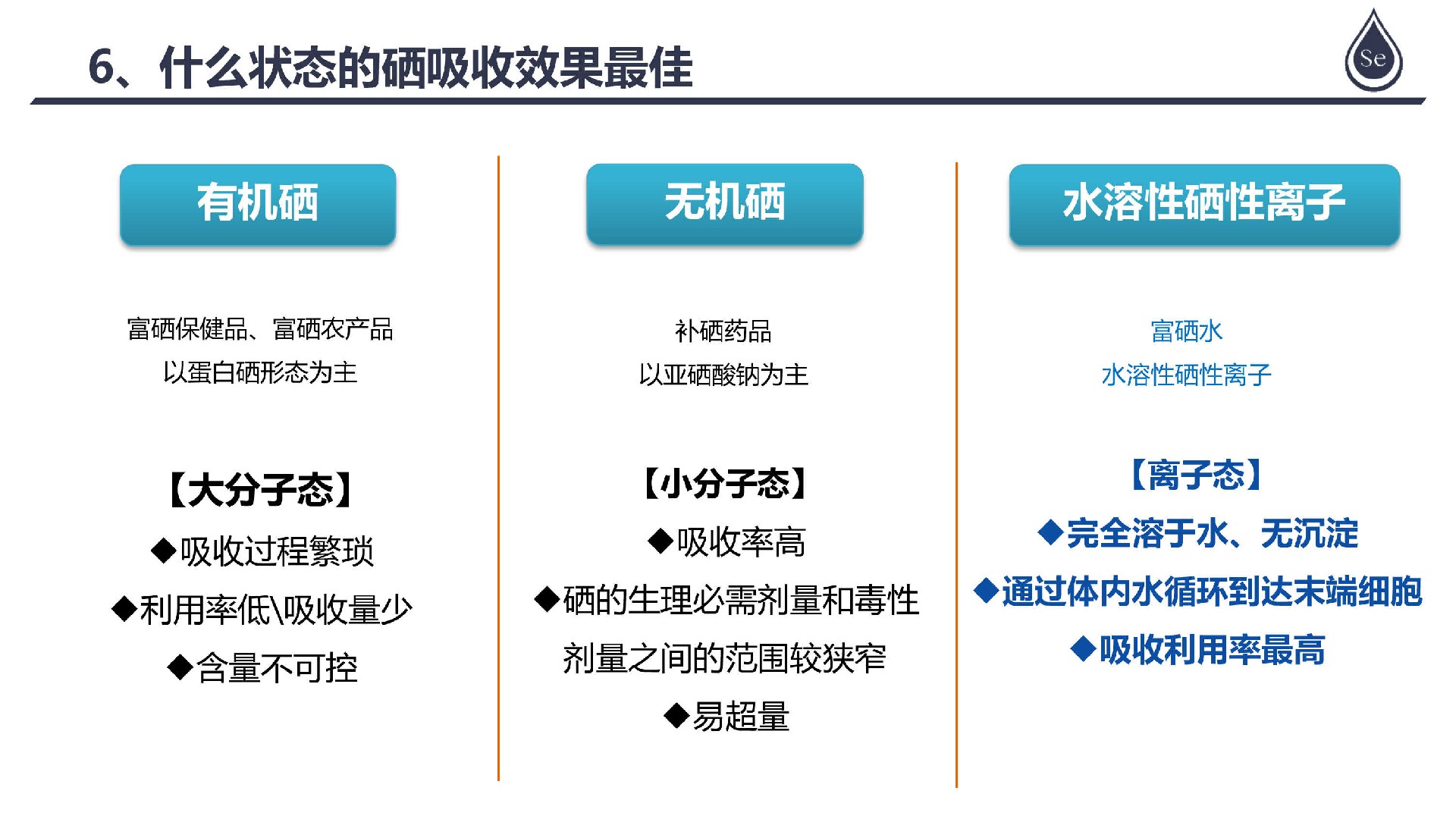 6、什么状态的硒吸收效果最佳

Se

有机硒

富硒保健品、富硒农产品
以蛋白硒形态为主

【大分子态】
◆吸收过程繁琐
◆利用率低\吸收量少
◆含量不可控

无机硒

补硒药品
以亚硒酸钠为主

【小分子态】
◆吸收率高
◆硒的生理必需剂量和毒性剂量之间的范围较狭窄
◆易超量

水溶性硒性离子

富硒水
水溶性硒性离子

【离子态】
◆完全溶于水、无沉淀
◆通过体内水循环到达末端细胞
◆吸收利用率最高